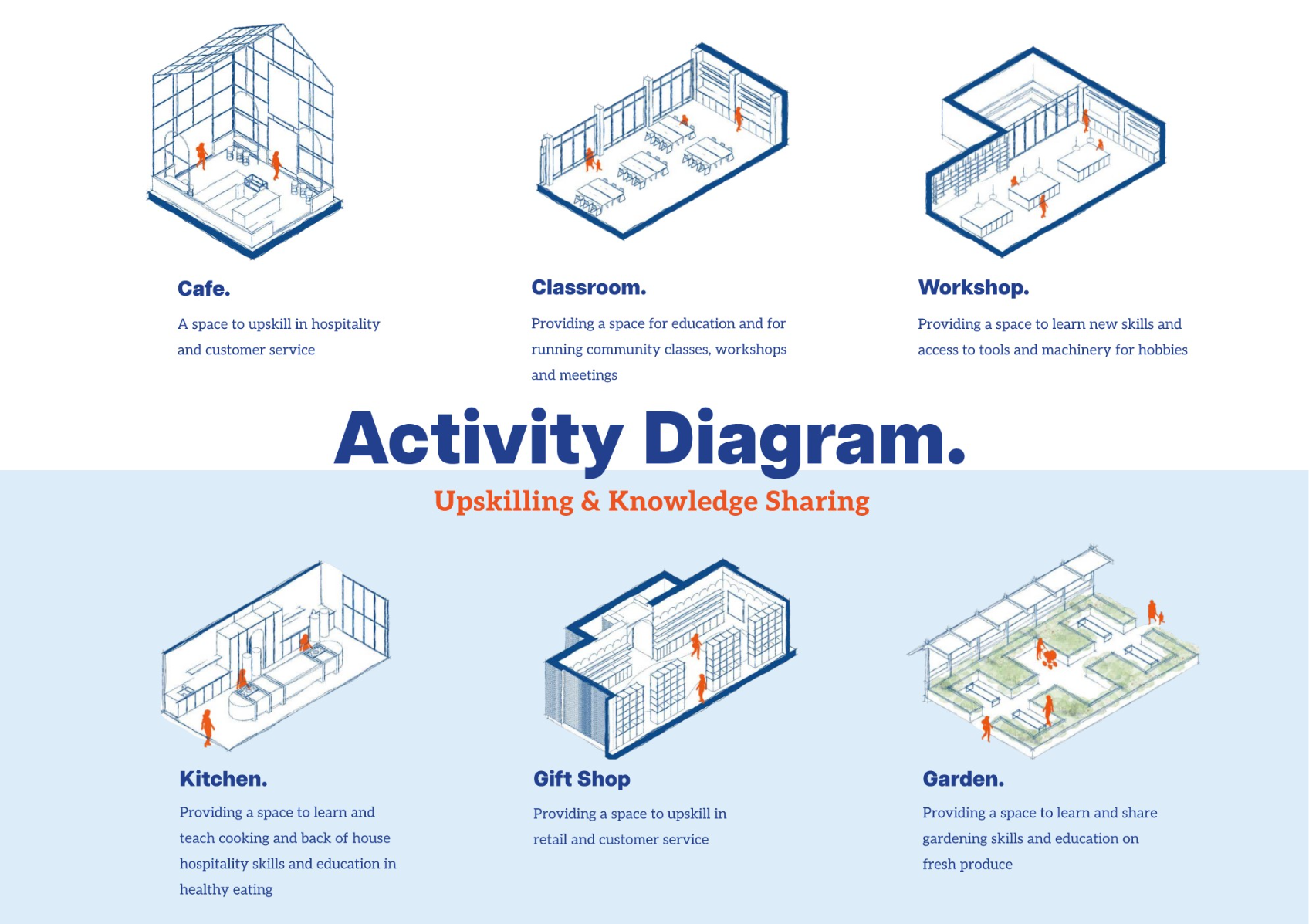 Cafe.

A space to upskill in hospitality and customer service

Classroom.

Providing a space for education and for running community classes, workshops and meetings

Workshop.

Providing a space to learn new skills and access to tools and machinery for hobbies

Activity Diagram.

Upskilling & Knowledge Sharing

Kitchen.

Providing a space to learn and teach cooking and back of house hospitality skills and education in healthy eating

Gift Shop

Providing a space to upskill in retail and customer service

Garden.

Providing a space to learn and share gardening skills and education on fresh produce